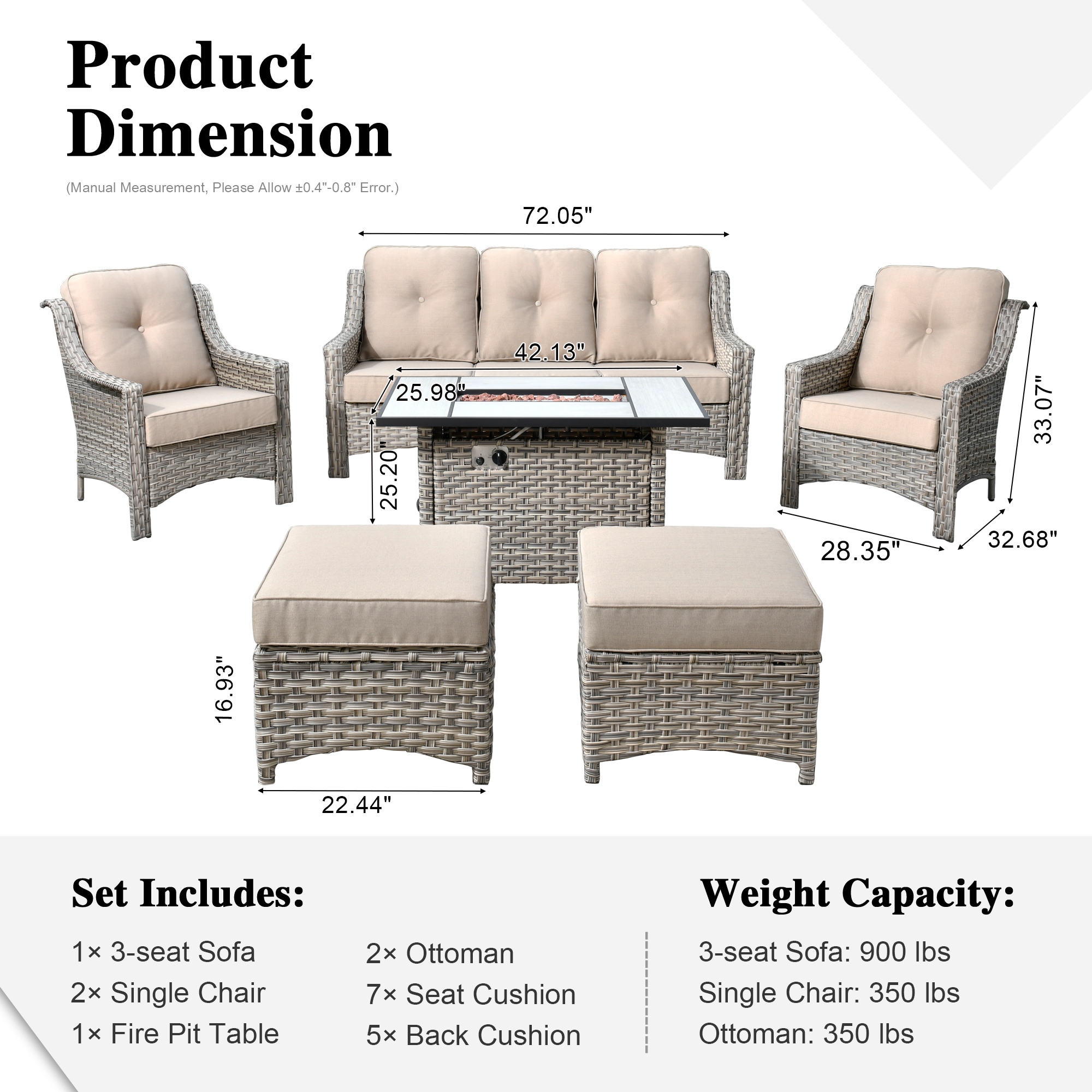 Product Dimension

(Manual Measurement, Please Allow ±0.4"-0.8" Error.)

72.05"

42.13"

25.98"

25.20"

33.07"

28.35"

32.68"

16.93"

22.44"

Set Includes:

1× 3-seat Sofa
2× Single Chair
1× Fire Pit Table

2× Ottoman
7× Seat Cushion
5× Back Cushion

Weight Capacity:

3-seat Sofa: 900 lbs
Single Chair: 350 lbs
Ottoman: 350 lbs